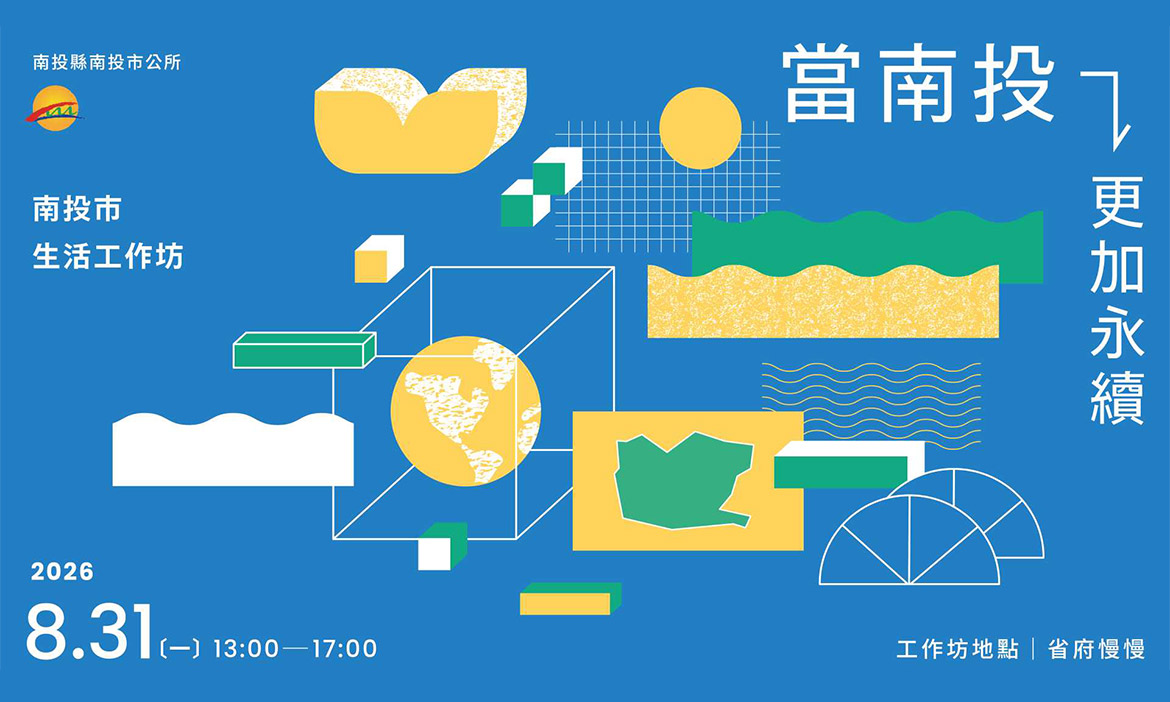 南投縣南投市公所

南投市
生活工作坊

當南投
更加永續

2026
8.31〔一〕13:00—17:00

工作坊地點｜省府慢慢